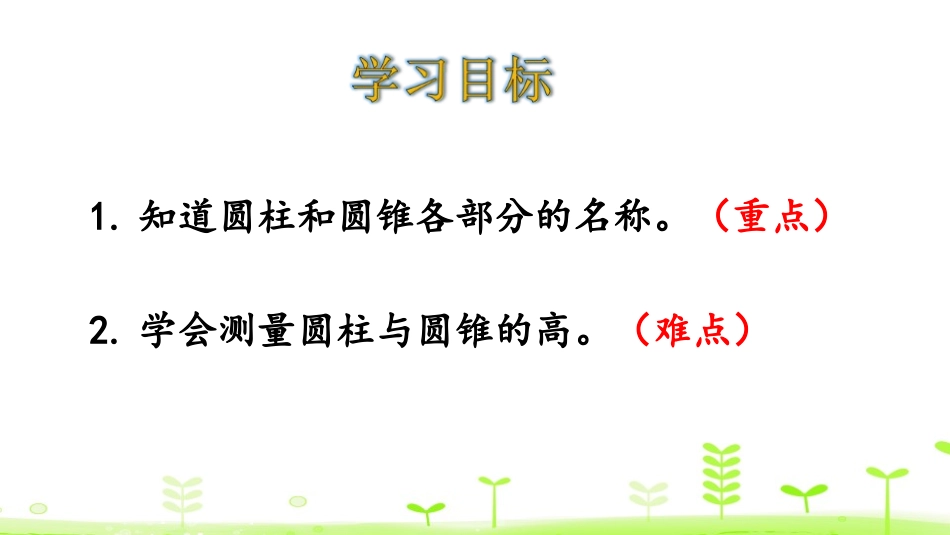 学习目标

1. 知道圆柱和圆锥各部分的名称。（重点）

2. 学会测量圆柱与圆锥的高。（难点）